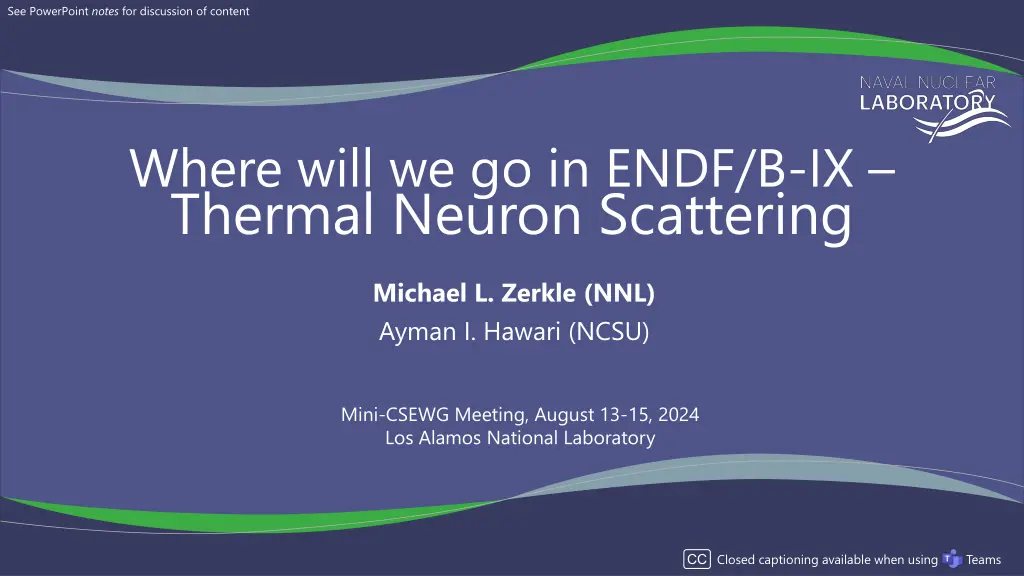 See PowerPoint notes for discussion of content

NAVAL NUCLEAR LABORATORY

Where will we go in ENDF/B-IX – Thermal Neuron Scattering

Michael L. Zerkle (NNL)

Ayman I. Hawari (NCSU)

Mini-CSEWG Meeting, August 13-15, 2024
Los Alamos National Laboratory

CC Closed captioning available when using Teams